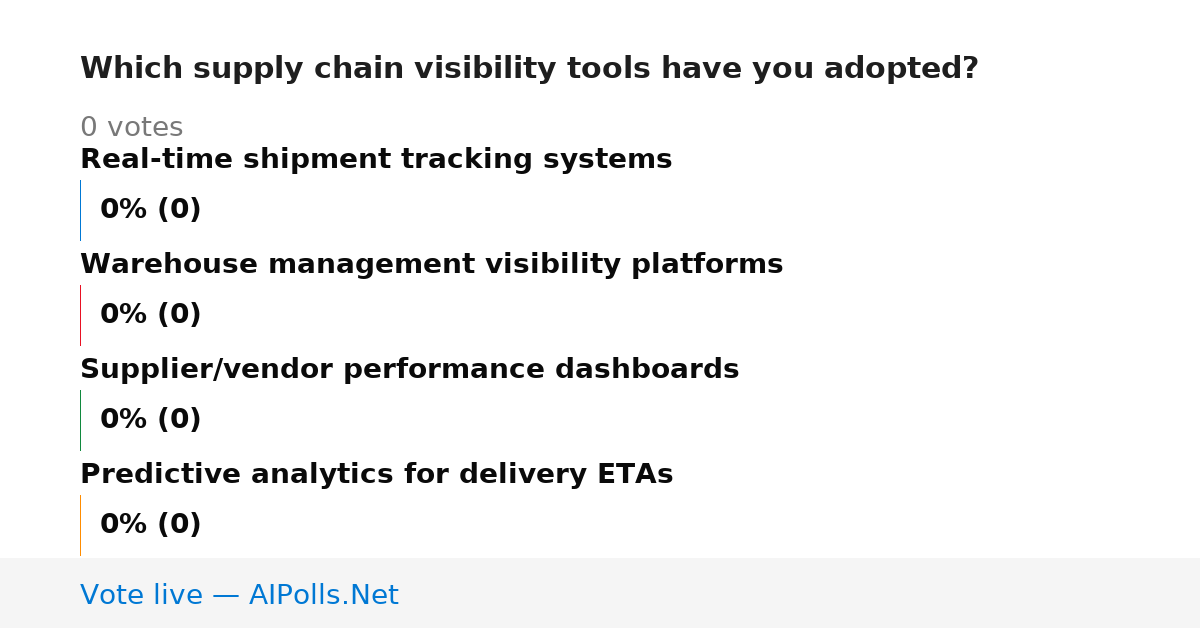 Which supply chain visibility tools have you adopted?

0 votes

Real-time shipment tracking systems

0% (0)

Warehouse management visibility platforms

0% (0)

Supplier/vendor performance dashboards

0% (0)

Predictive analytics for delivery ETAs

0% (0)

Vote live — AIPolls.Net